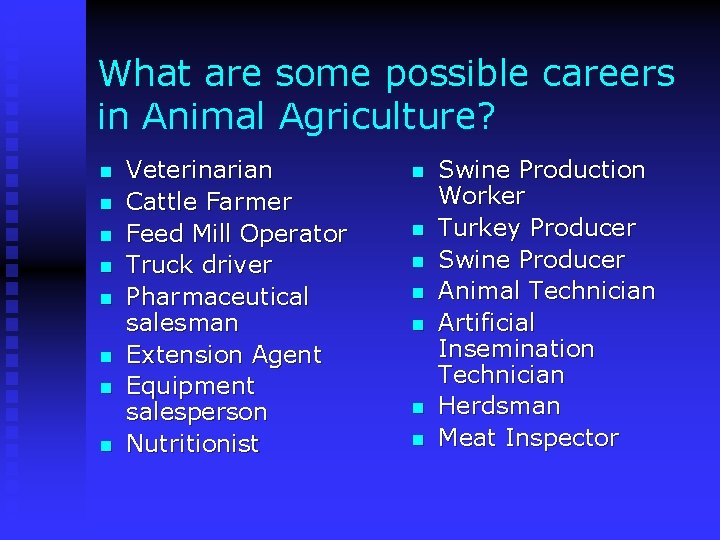 What are some possible careers in Animal Agriculture?

- Veterinarian
- Cattle Farmer
- Feed Mill Operator
- Truck driver
- Pharmaceutical salesman
- Extension Agent
- Equipment salesperson
- Nutritionist

- Swine Production Worker
- Turkey Producer
- Swine Producer
- Animal Technician
- Artificial Insemination Technician
- Herdsman
- Meat Inspector